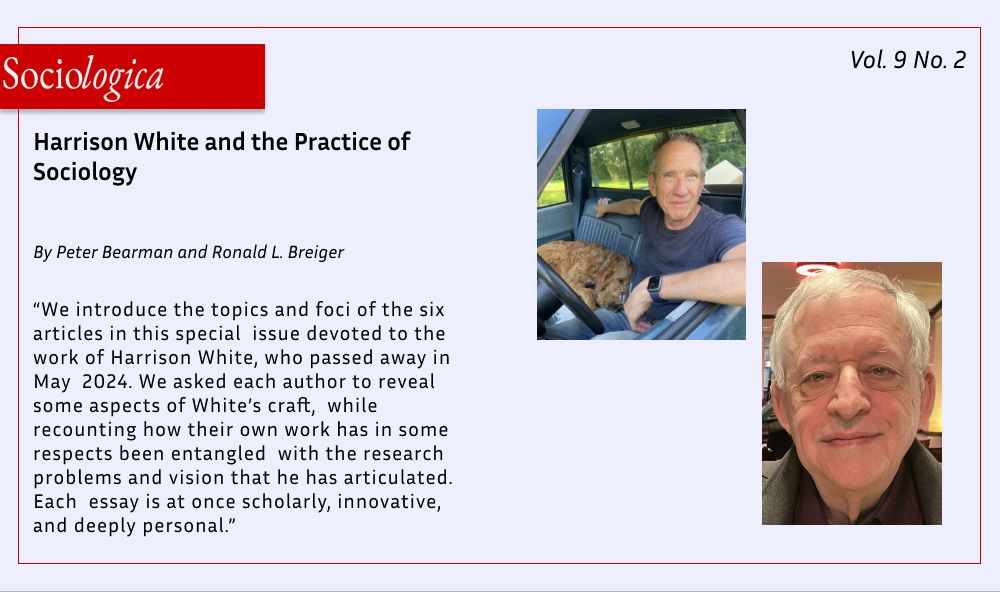 Sociologica

Vol. 9 No. 2

Harrison White and the Practice of Sociology

By Peter Bearman and Ronald L. Breiger

“We introduce the topics and foci of the six articles in this special issue devoted to the work of Harrison White, who passed away in May 2024. We asked each author to reveal some aspects of White’s craft, while recounting how their own work has in some respects been entangled with the research problems and vision that he has articulated. Each essay is at once scholarly, innovative, and deeply personal.”